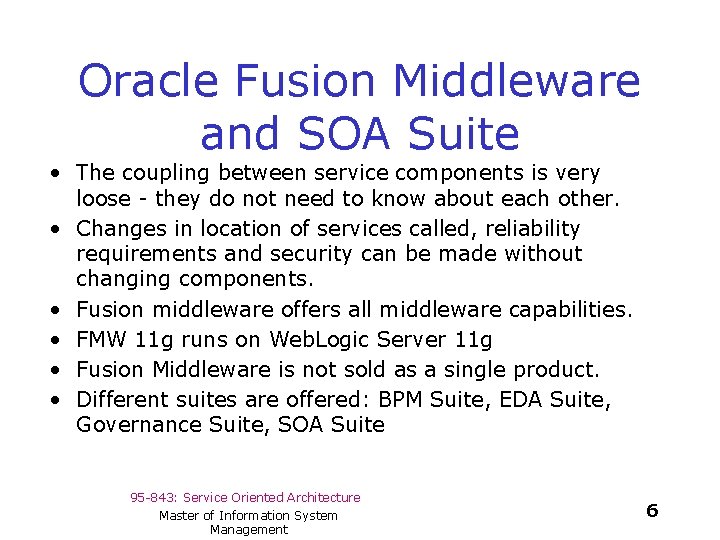 Oracle Fusion Middleware and SOA Suite

• The coupling between service components is very loose - they do not need to know about each other.
• Changes in location of services called, reliability requirements and security can be made without changing components.
• Fusion middleware offers all middleware capabilities.
• FMW 11g runs on WebLogic Server 11g
• Fusion Middleware is not sold as a single product.
• Different suites are offered: BPM Suite, EDA Suite, Governance Suite, SOA Suite

95-843: Service Oriented Architecture

Master of Information System Management

6